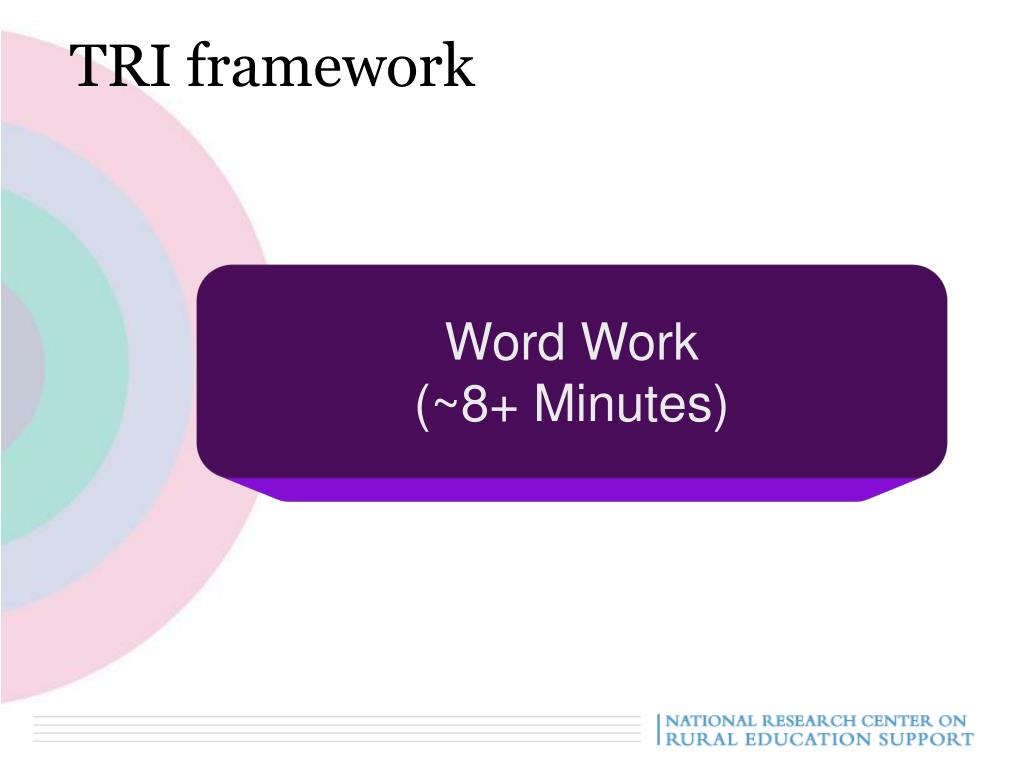 TRI framework

Word Work
(~8+ Minutes)

NATIONAL RESEARCH CENTER ON
RURAL EDUCATION SUPPORT